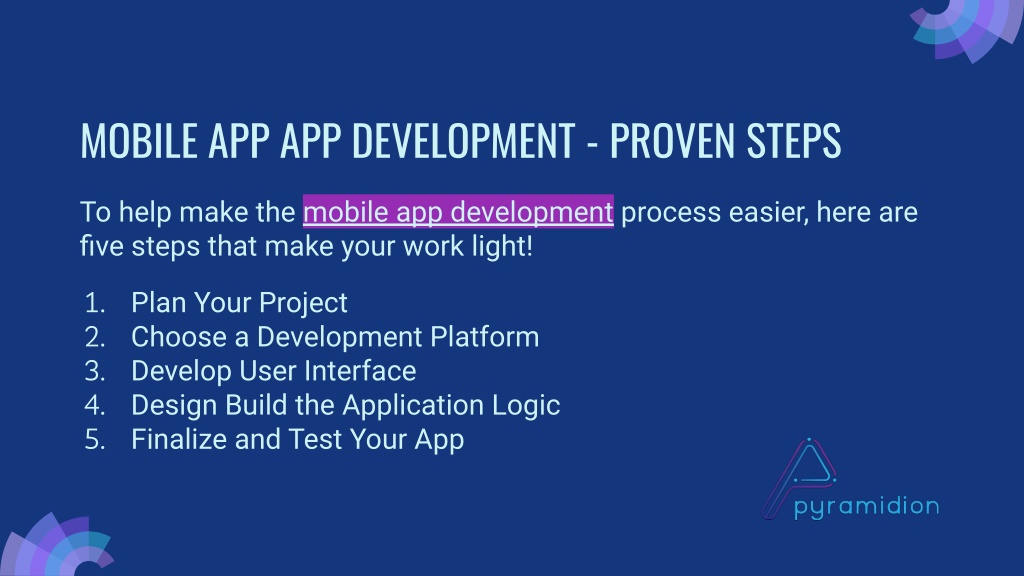 MOBILE APP APP DEVELOPMENT - PROVEN STEPS

To help make the mobile app development process easier, here are five steps that make your work light!

1. Plan Your Project
2. Choose a Development Platform
3. Develop User Interface
4. Design Build the Application Logic
5. Finalize and Test Your App

pyramidion